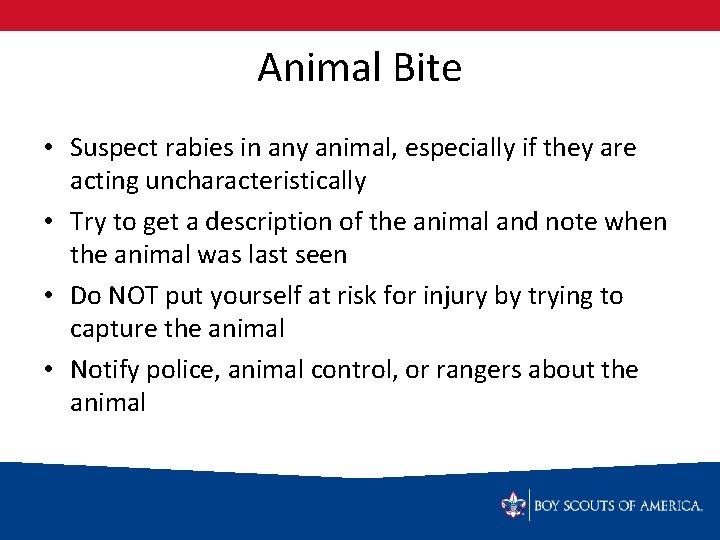 Animal Bite

• Suspect rabies in any animal, especially if they are acting uncharacteristically
• Try to get a description of the animal and note when the animal was last seen
• Do NOT put yourself at risk for injury by trying to capture the animal
• Notify police, animal control, or rangers about the animal

BOY SCOUTS OF AMERICA.